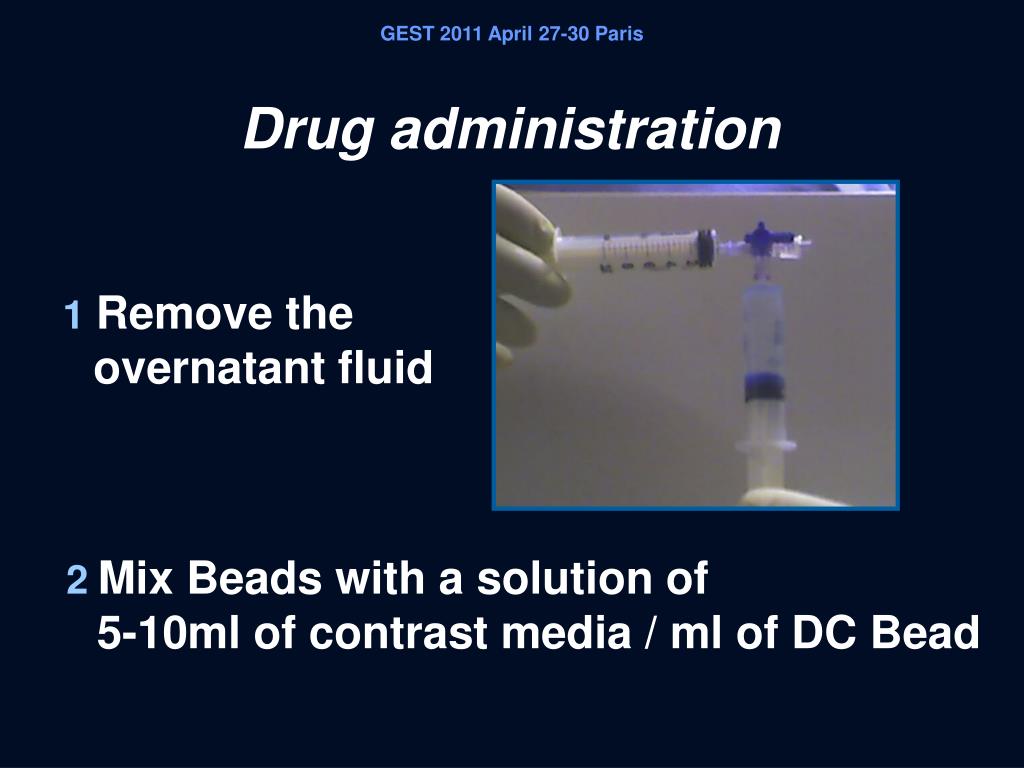 GEST 2011 April 27-30 Paris

Drug administration

1 Remove the overnatant fluid

2 Mix Beads with a solution of 5-10ml of contrast media / ml of DC Bead